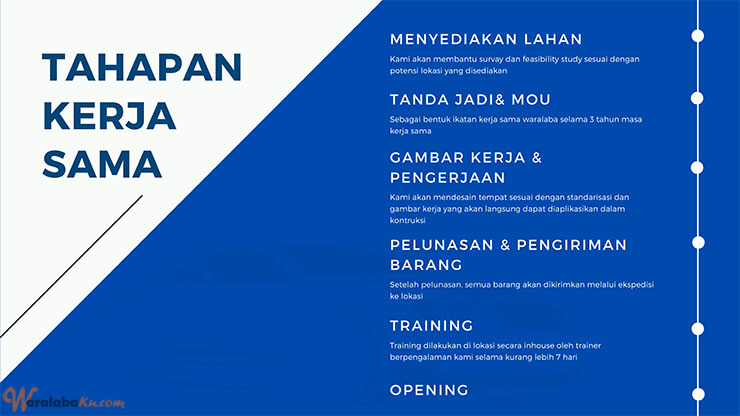 TAHAPAN KERJA SAMA

MENYEDIAKAN LAHAN

Kami akan membantu survay dan feasibility study sesuai dengan potensi lokasi yang disediakan

TANDA JADI& MOU

Sebagai bentuk ikatan kerja sama waralaba selama 3 tahun masa kerja sama

GAMBAR KERJA & PENGERJAAN

Kami akan mendesain tempat sesuai dengan standarisasi dan gambar kerja yang akan langsung dapat diaplikasikan dalam kontruksi

PELUNASAN & PENGIRIMAN BARANG

Setelah pelunasan, semua barang akan dikirimkan melalui ekspedisi ke lokasi

TRAINING

Training dilakukan di lokasi secara inhouse oleh trainer berpengalaman kami selama kurang lebih 7 hari

OPENING

WaralabaKu.com